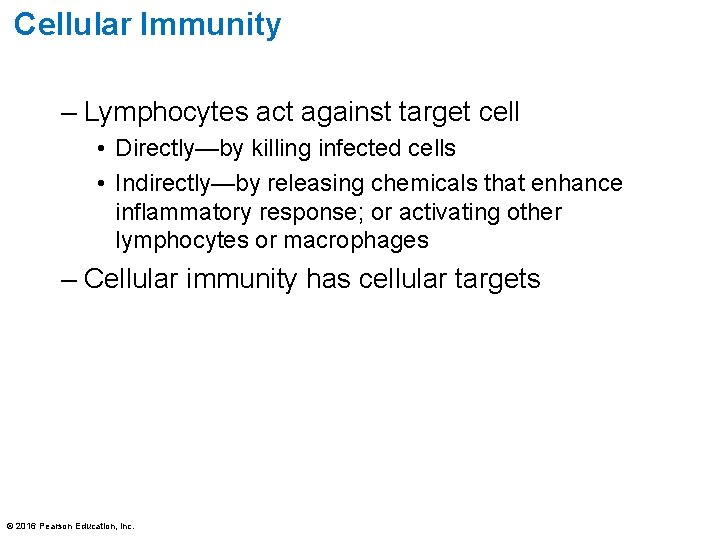 Cellular Immunity

– Lymphocytes act against target cell

• Directly—by killing infected cells

• Indirectly—by releasing chemicals that enhance inflammatory response; or activating other lymphocytes or macrophages

– Cellular immunity has cellular targets

© 2016 Pearson Education, Inc.